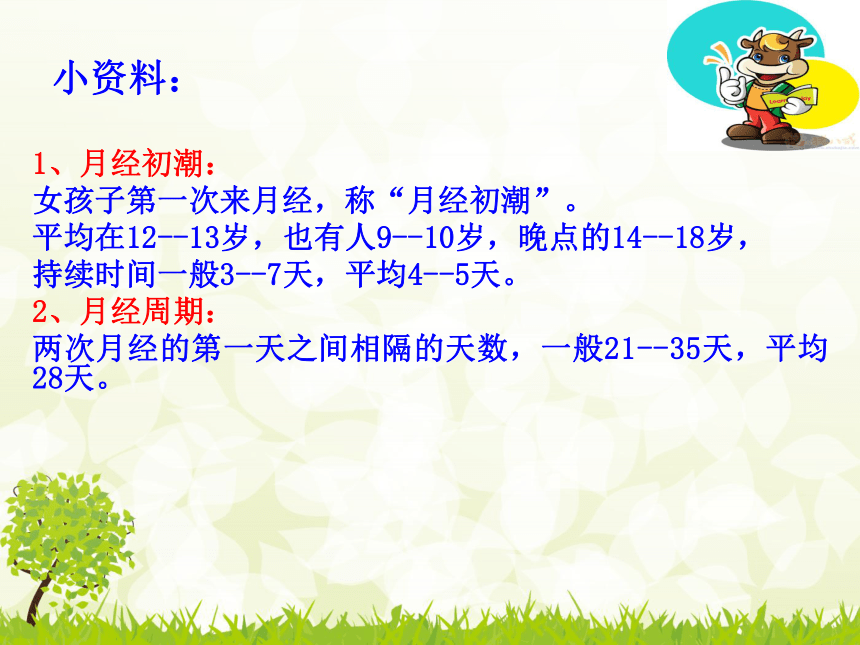 小资料：

1、月经初潮：
女孩子第一次来月经，称“月经初潮”。
平均在12--13岁，也有人9--10岁，晚点的14--18岁，
持续时间一般3--7天，平均4--5天。
2、月经周期：
两次月经的第一天之间相隔的天数，一般21--35天，平均28天。